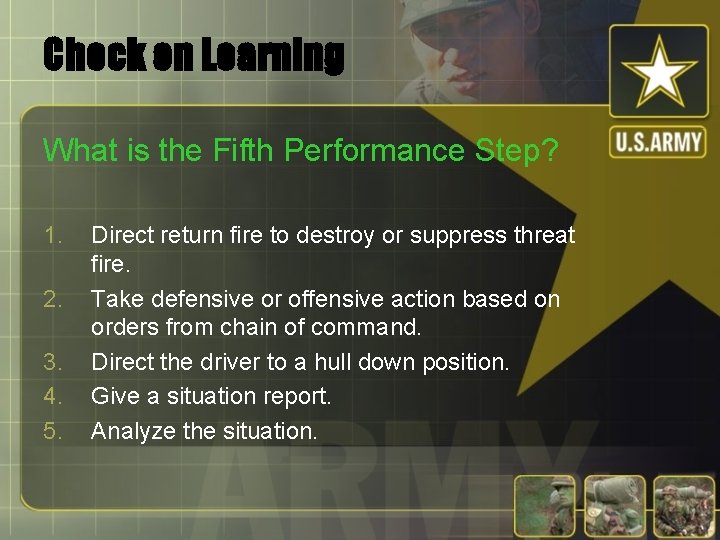 Check on Learning

U.S.ARMY

What is the Fifth Performance Step?

1. Direct return fire to destroy or suppress threat fire.
2. Take defensive or offensive action based on orders from chain of command.
3. Direct the driver to a hull down position.
4. Give a situation report.
5. Analyze the situation.

ARMY